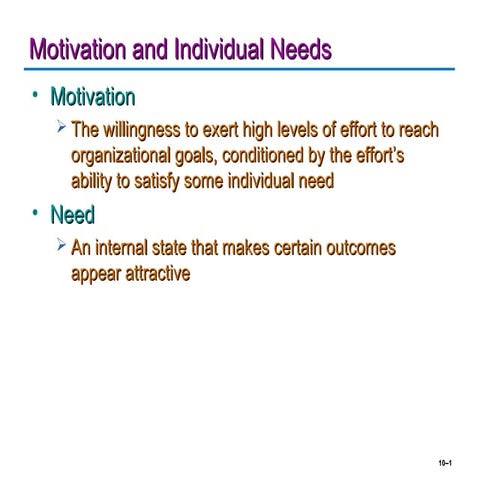 Motivation and Individual Needs

• Motivation
  ➢ The willingness to exert high levels of effort to reach organizational goals, conditioned by the effort's ability to satisfy some individual need

• Need
  ➢ An internal state that makes certain outcomes appear attractive

10–1